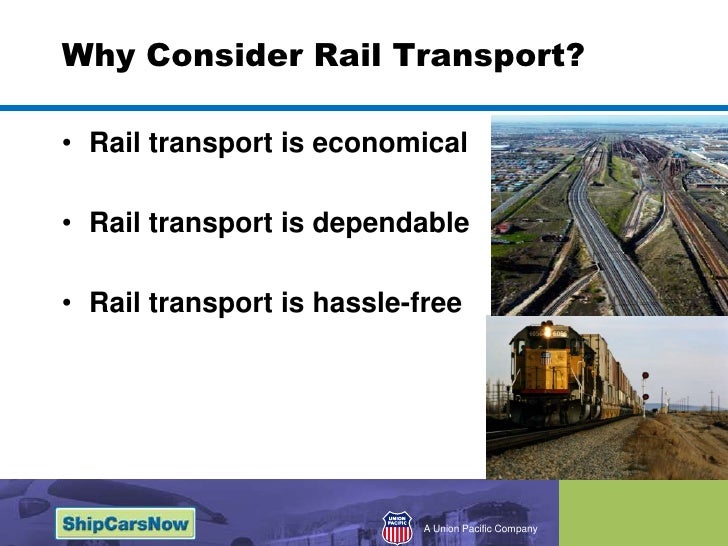 Why Consider Rail Transport?

• Rail transport is economical

• Rail transport is dependable

• Rail transport is hassle-free

ShipCarsNow

UNION PACIFIC

A Union Pacific Company